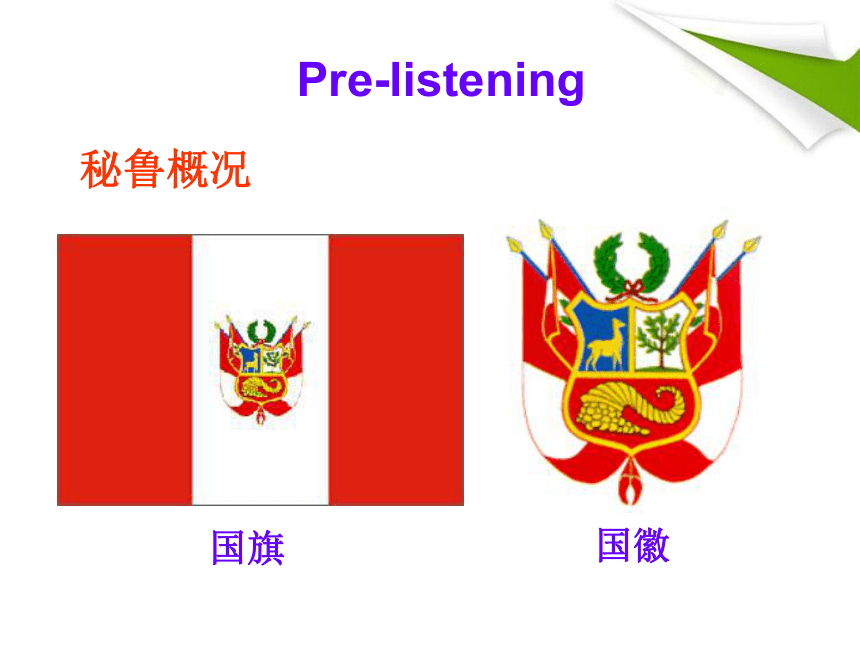 Pre-listening

秘鲁概况

国旗

国徽